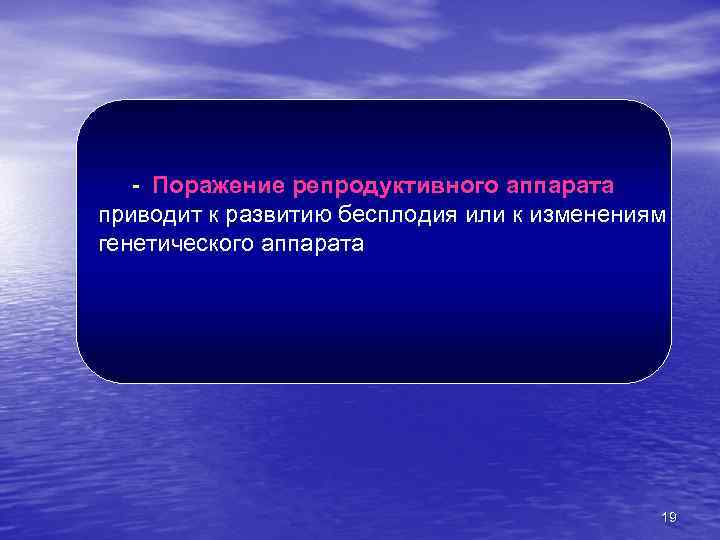 - Поражение репродуктивного аппарата приводит к развитию бесплодия или к изменениям генетического аппарата

19